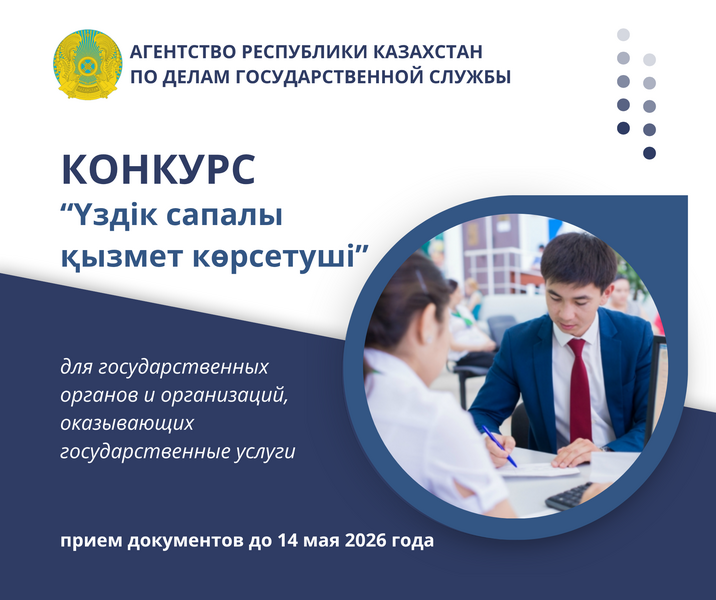 АГЕНТСТВО РЕСПУБЛИКИ КАЗАХСТАН ПО ДЕЛАМ ГОСУДАРСТВЕННОЙ СЛУЖБЫ

КОНКУРС
“Үздік сапалы қызмет көрсетуші”

для государственных органов и организаций, оказывающих государственные услуги

прием документов до 14 мая 2026 года